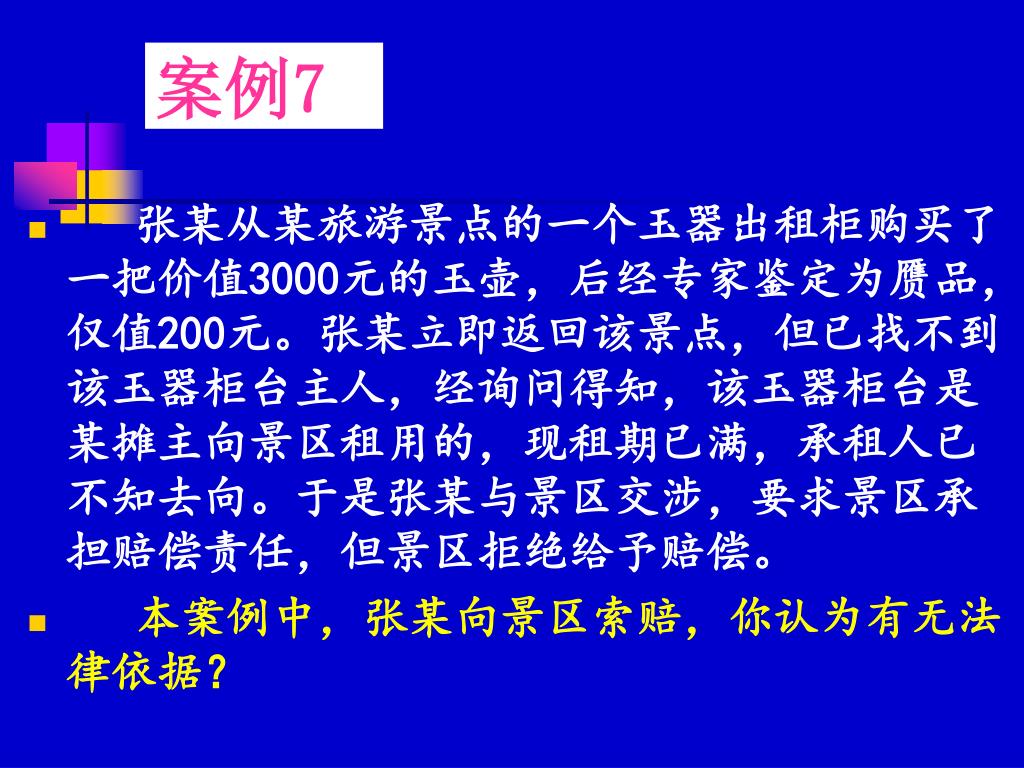 案例7

张某从某旅游景点的一个玉器出租柜购买了一把价值3000元的玉壶，后经专家鉴定为赝品，仅值200元。张某立即返回该景点，但已找不到该玉器柜台主人，经询问得知，该玉器柜台是某摊主向景区租用的，现租期已满，承租人已不知去向。于是张某与景区交涉，要求景区承担赔偿责任，但景区拒绝给予赔偿。

本案例中，张某向景区索赔，你认为有无法律依据？